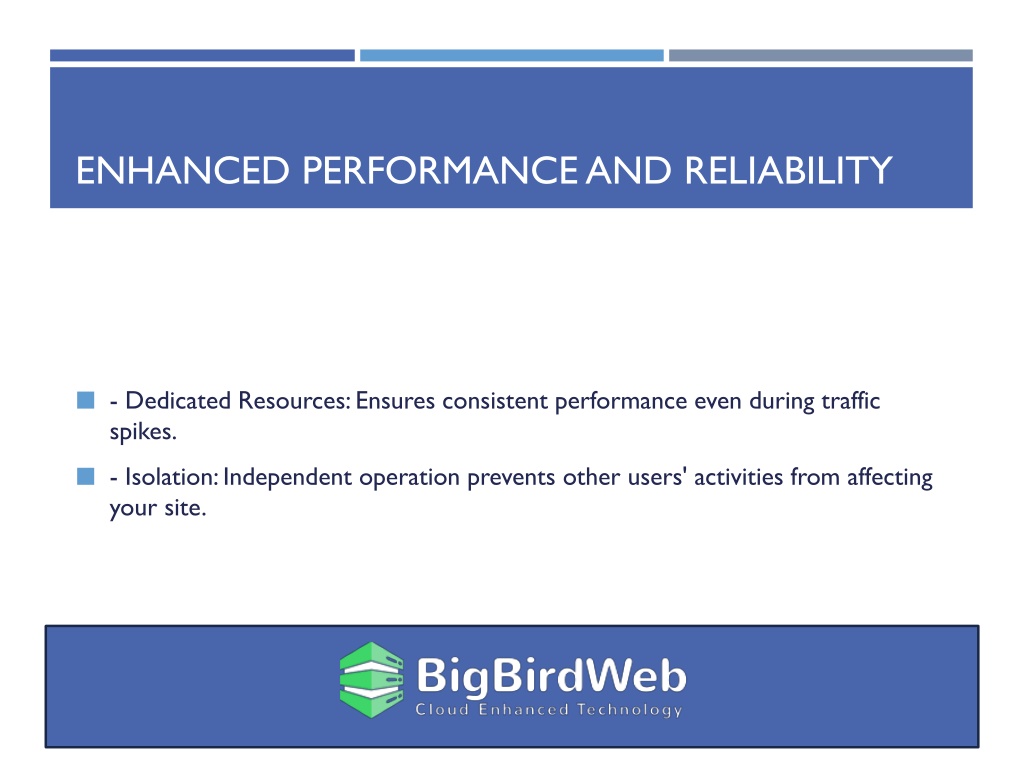 ENHANCED PERFORMANCE AND RELIABILITY

- Dedicated Resources: Ensures consistent performance even during traffic spikes.

- Isolation: Independent operation prevents other users' activities from affecting your site.

BigBirdWeb
Cloud Enhanced Technology